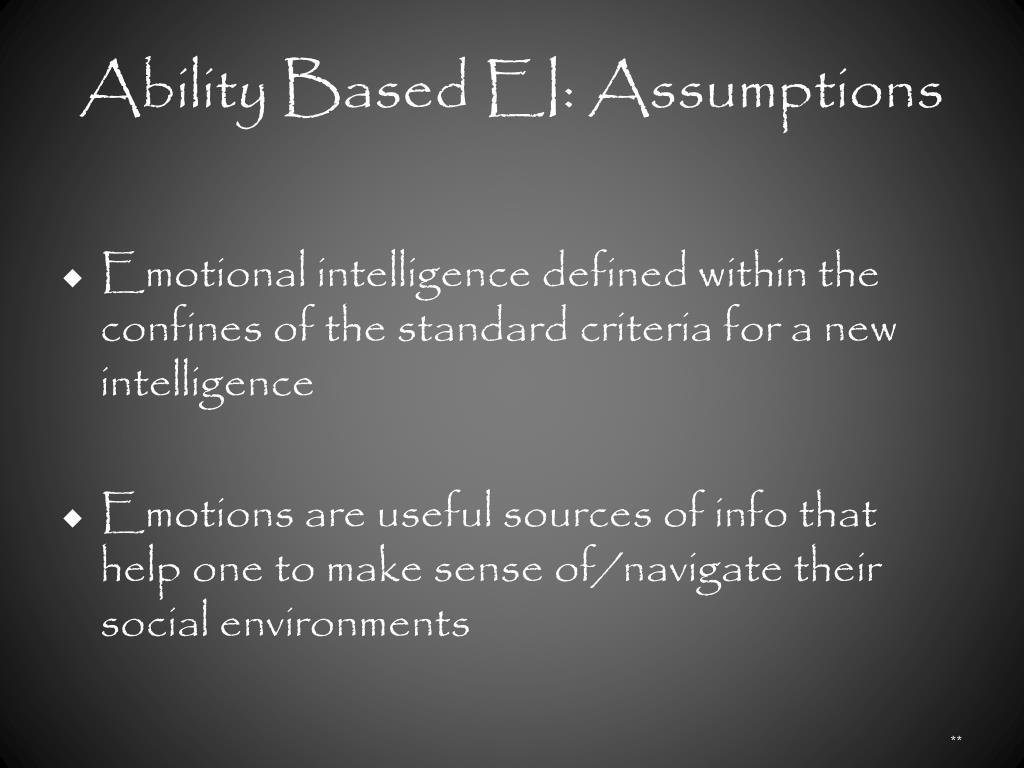 Ability Based EI: Assumptions

◆ Emotional intelligence defined within the confines of the standard criteria for a new intelligence

◆ Emotions are useful sources of info that help one to make sense of/navigate their social environments

**